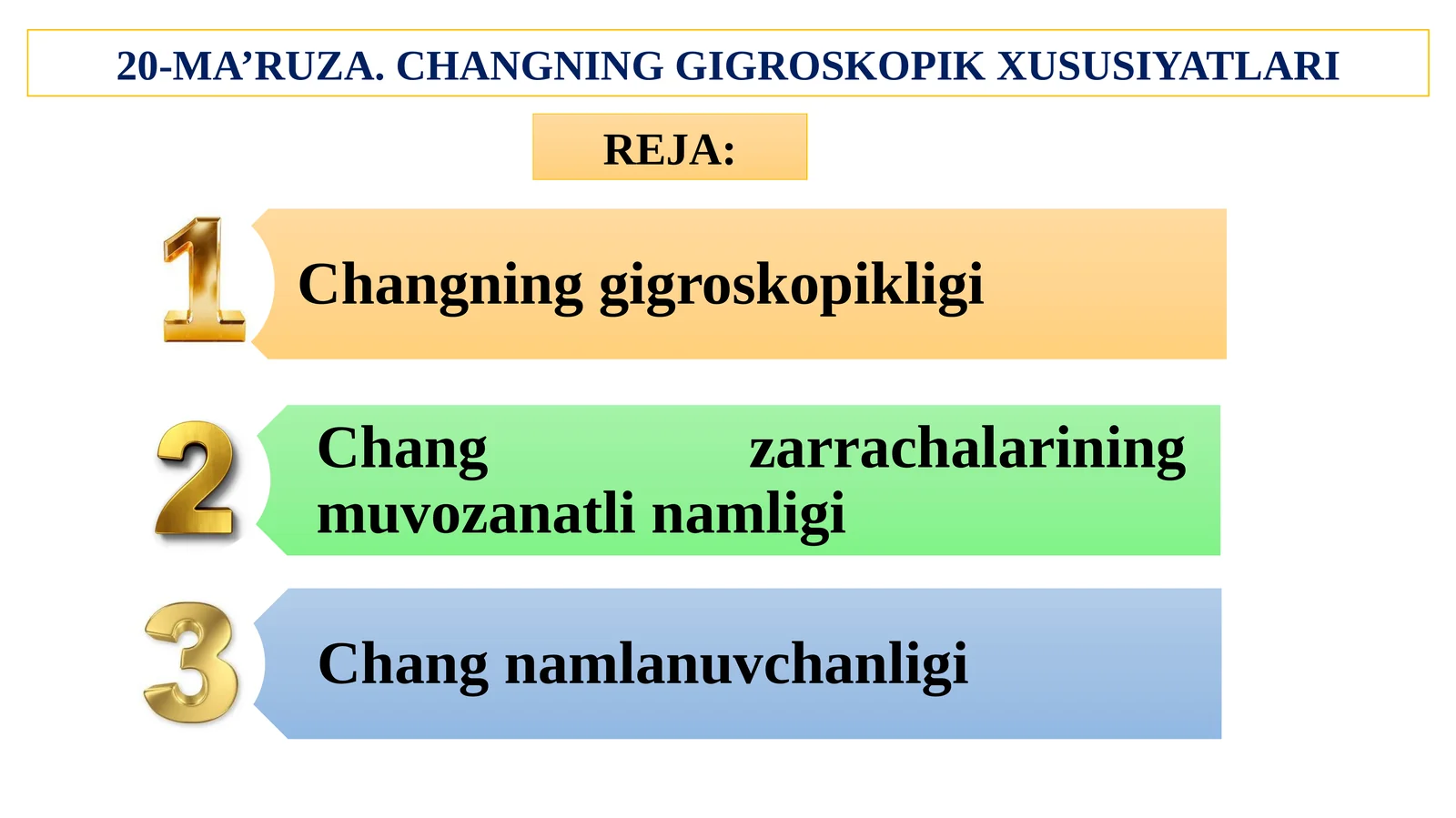 20-MA’RUZA. CHANGNING GIGROSKOPIK XUSUSIYATLARI

REJA:

1 Changning gigroskopikligi

2 Chang zarrachalarining muvozanatli namligi

3 Chang namlanuvchanligi